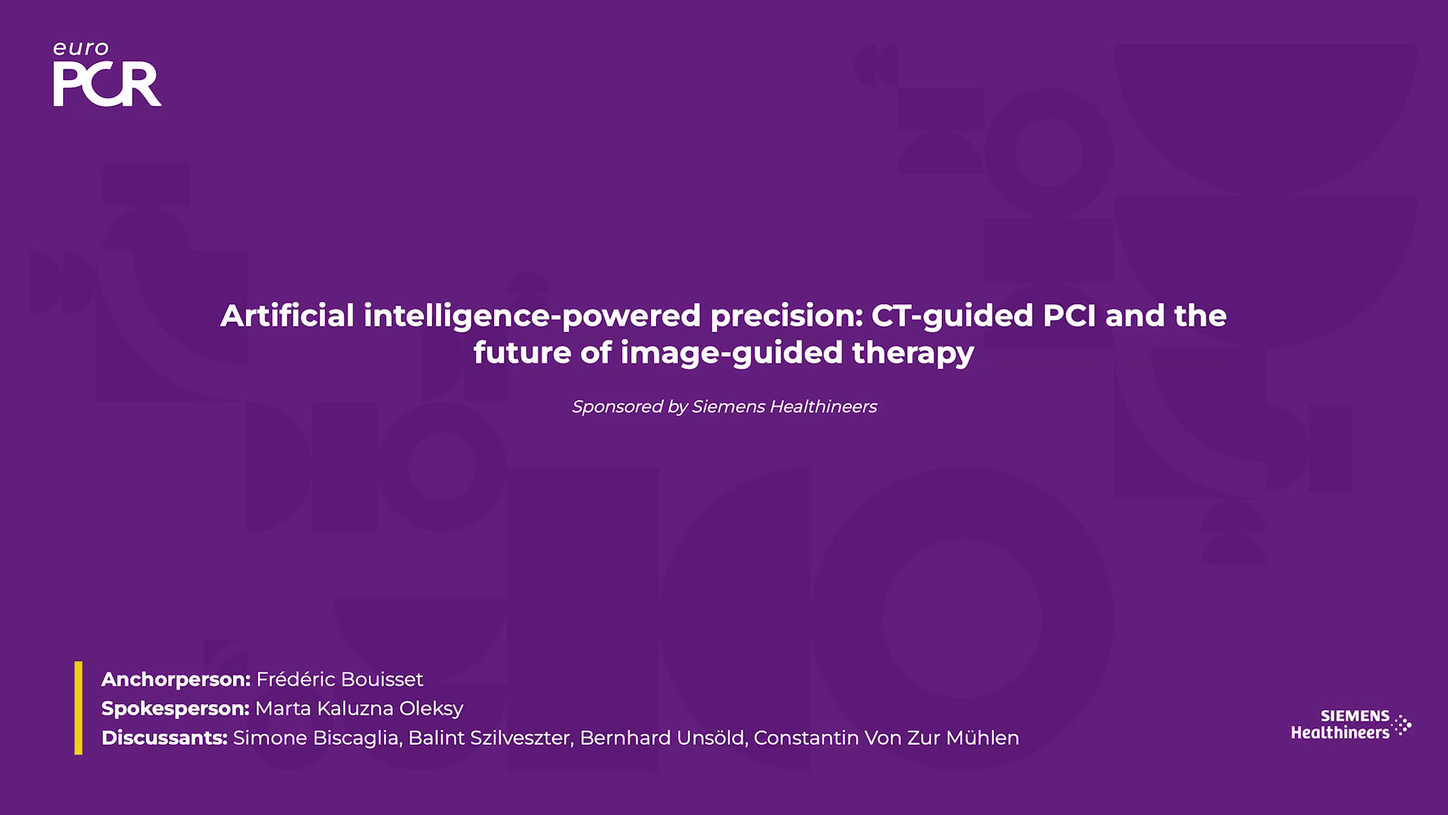 euro
PCR

Artificial intelligence-powered precision: CT-guided PCI and the future of image-guided therapy

Sponsored by Siemens Healthineers

Anchorperson: Frédéric Bouisset
Spokesperson: Marta Kaluzna Oleksy
Discussants: Simone Biscaglia, Balint Szilveszter, Bernhard Unsöld, Constantin Von Zur Mühlen

SIEMENS
Healthineers